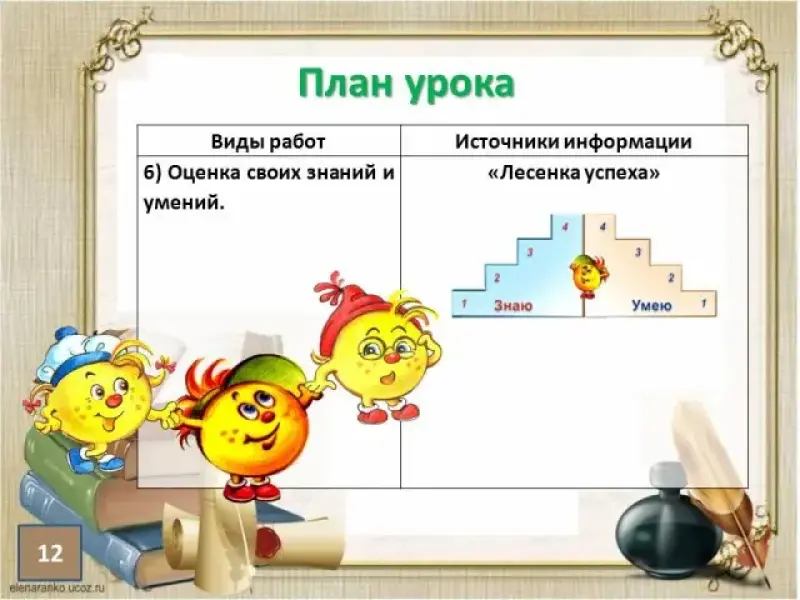 План урока

| Виды работ | Источники информации |
|---|---|
| 6) Оценка своих знаний и умений. | «Лесенка успеха» 1 2 3 4 Знаю 4 3 2 1 Умею |

12

elenaranko.ucoz.ru